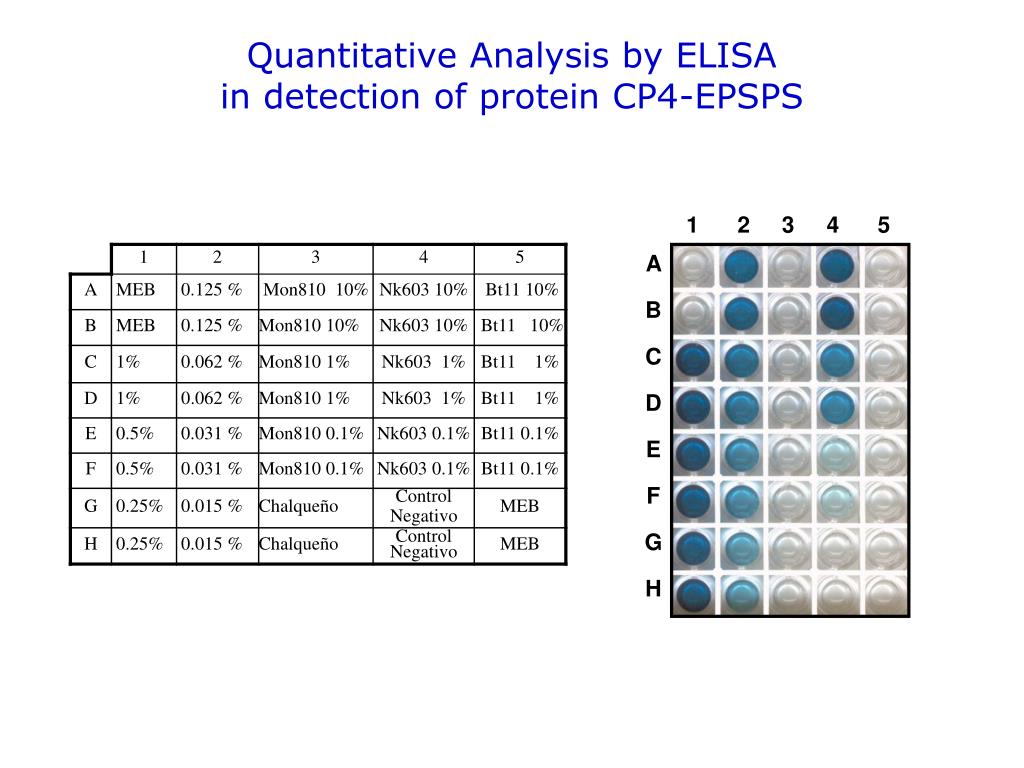 Quantitative Analysis by ELISA
in detection of protein CP4-EPSPS

|  | 1 | 2 | 3 | 4 | 5 |
|---|---|---|---|---|---|
| A | MEB | 0.125 % | Mon810 10% | Nk603 10% | Bt11 10% |
| B | MEB | 0.125 % | Mon810 10% | Nk603 10% | Bt11 10% |
| C | 1% | 0.062 % | Mon810 1% | Nk603 1% | Bt11 1% |
| D | 1% | 0.062 % | Mon810 1% | Nk603 1% | Bt11 1% |
| E | 0.5% | 0.031 % | Mon810 0.1% | Nk603 0.1% | Bt11 0.1% |
| F | 0.5% | 0.031 % | Mon810 0.1% | Nk603 0.1% | Bt11 0.1% |
| G | 0.25% | 0.015 % | Chalqueño | Control Negativo | MEB |
| H | 0.25% | 0.015 % | Chalqueño | Control Negativo | MEB |

1 2 3 4 5
A
B
C
D
E
F
G
H